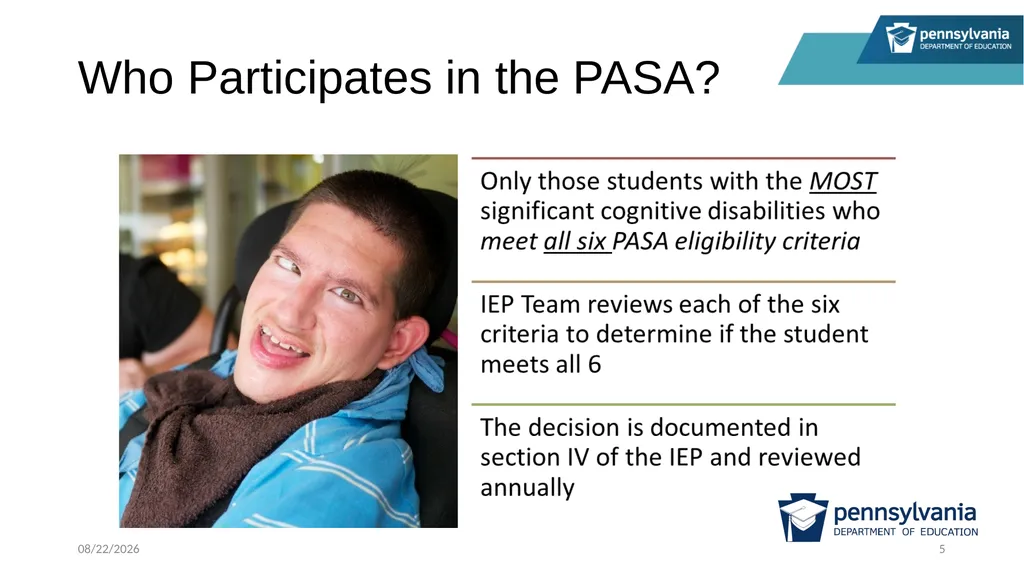 pennsylvania
DEPARTMENT OF EDUCATION

Who Participates in the PASA?

Only those students with the MOST significant cognitive disabilities who meet all six PASA eligibility criteria

IEP Team reviews each of the six criteria to determine if the student meets all 6

The decision is documented in section IV of the IEP and reviewed annually

pennsylvania
DEPARTMENT OF EDUCATION

08/22/2026

5